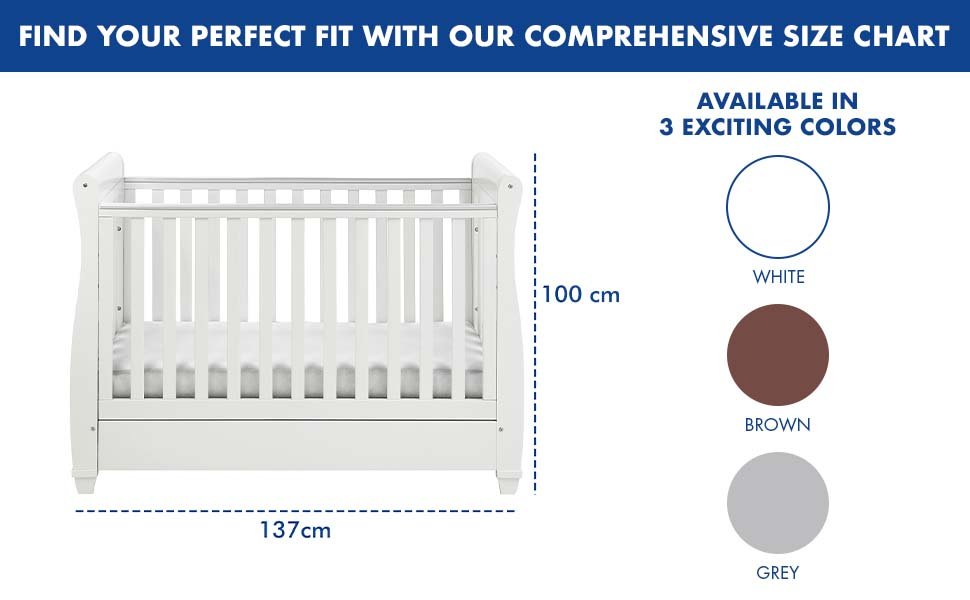 FIND YOUR PERFECT FIT WITH OUR COMPREHENSIVE SIZE CHART

100 cm

137cm

AVAILABLE IN
3 EXCITING COLORS

WHITE

BROWN

GREY